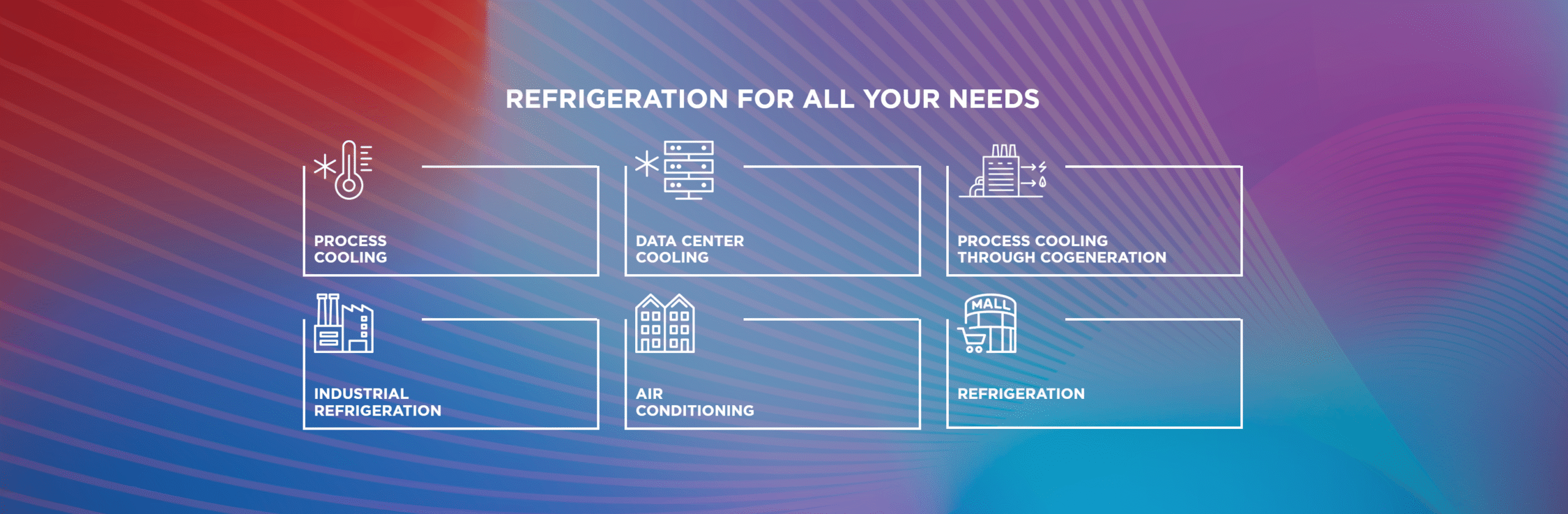 REFRIGERATION FOR ALL YOUR NEEDS

PROCESS COOLING

DATA CENTER COOLING

PROCESS COOLING THROUGH COGENERATION

INDUSTRIAL REFRIGERATION

AIR CONDITIONING

MALL

REFRIGERATION